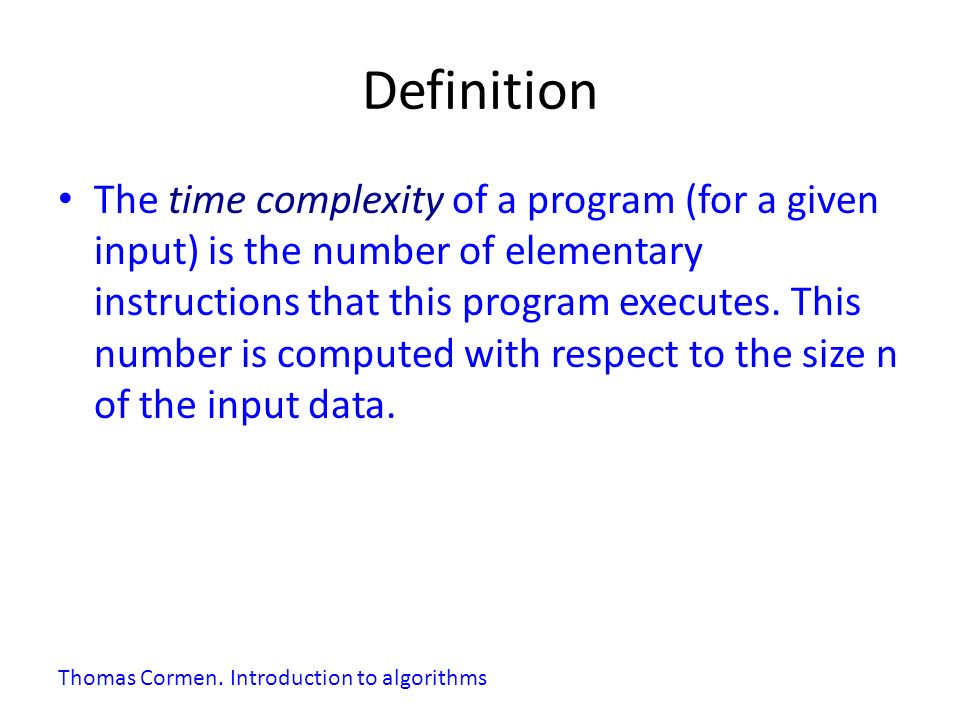 Definition

• The time complexity of a program (for a given input) is the number of elementary instructions that this program executes. This number is computed with respect to the size n of the input data.

Thomas Cormen. Introduction to algorithms